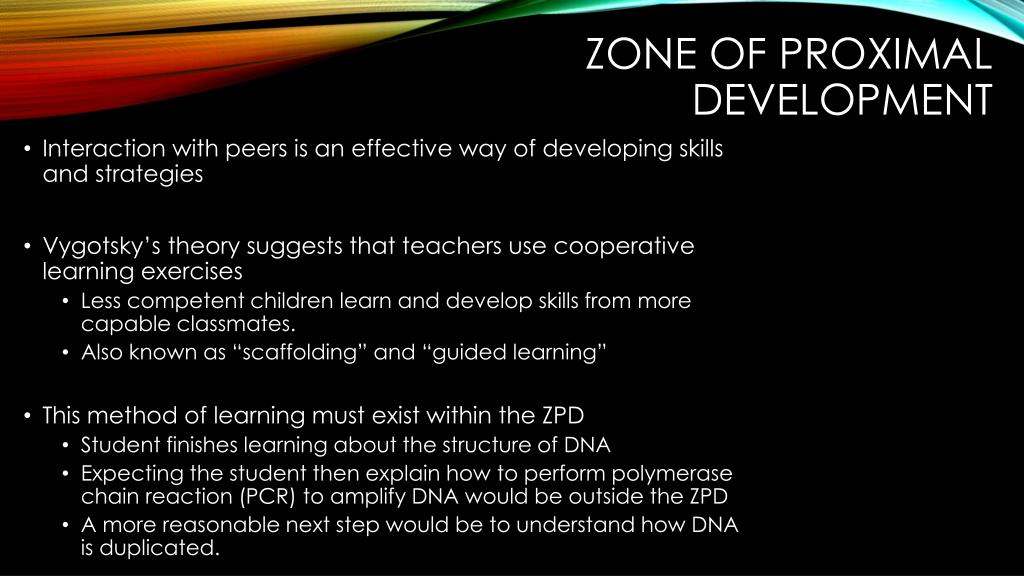 ZONE OF PROXIMAL DEVELOPMENT

• Interaction with peers is an effective way of developing skills and strategies

• Vygotsky’s theory suggests that teachers use cooperative learning exercises
  • Less competent children learn and develop skills from more capable classmates.
  • Also known as “scaffolding” and “guided learning”

• This method of learning must exist within the ZPD
  • Student finishes learning about the structure of DNA
  • Expecting the student then explain how to perform polymerase chain reaction (PCR) to amplify DNA would be outside the ZPD
  • A more reasonable next step would be to understand how DNA is duplicated.